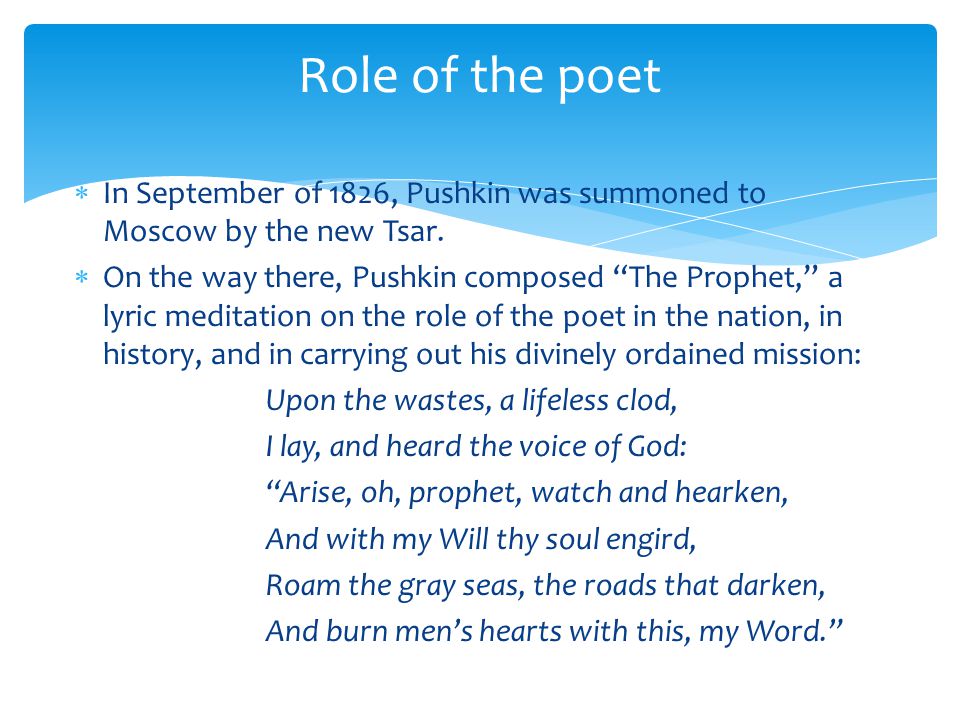 Role of the poet

∗ In September of 1826, Pushkin was summoned to Moscow by the new Tsar.

∗ On the way there, Pushkin composed “The Prophet,” a lyric meditation on the role of the poet in the nation, in history, and in carrying out his divinely ordained mission:

Upon the wastes, a lifeless clod,
I lay, and heard the voice of God:
“Arise, oh, prophet, watch and hearken,
And with my Will thy soul engird,
Roam the gray seas, the roads that darken,
And burn men’s hearts with this, my Word.”